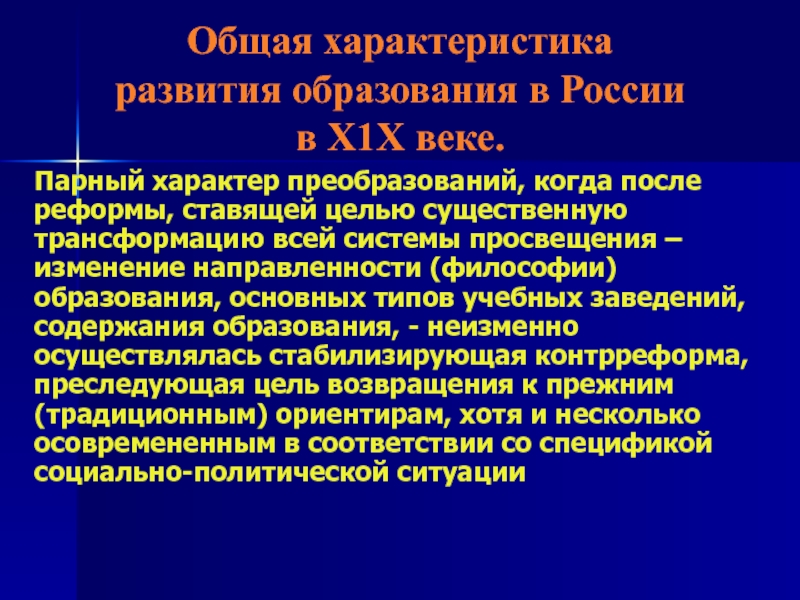 Общая характеристика развития образования в России в Х1Х веке.

Парный характер преобразований, когда после реформы, ставящей целью существенную трансформацию всей системы просвещения – изменение направленности (философии) образования, основных типов учебных заведений, содержания образования, - неизменно осуществлялась стабилизирующая контрреформа, преследующая цель возвращения к прежним (традиционным) ориентирам, хотя и несколько осовремененным в соответствии со спецификой социально-политической ситуации